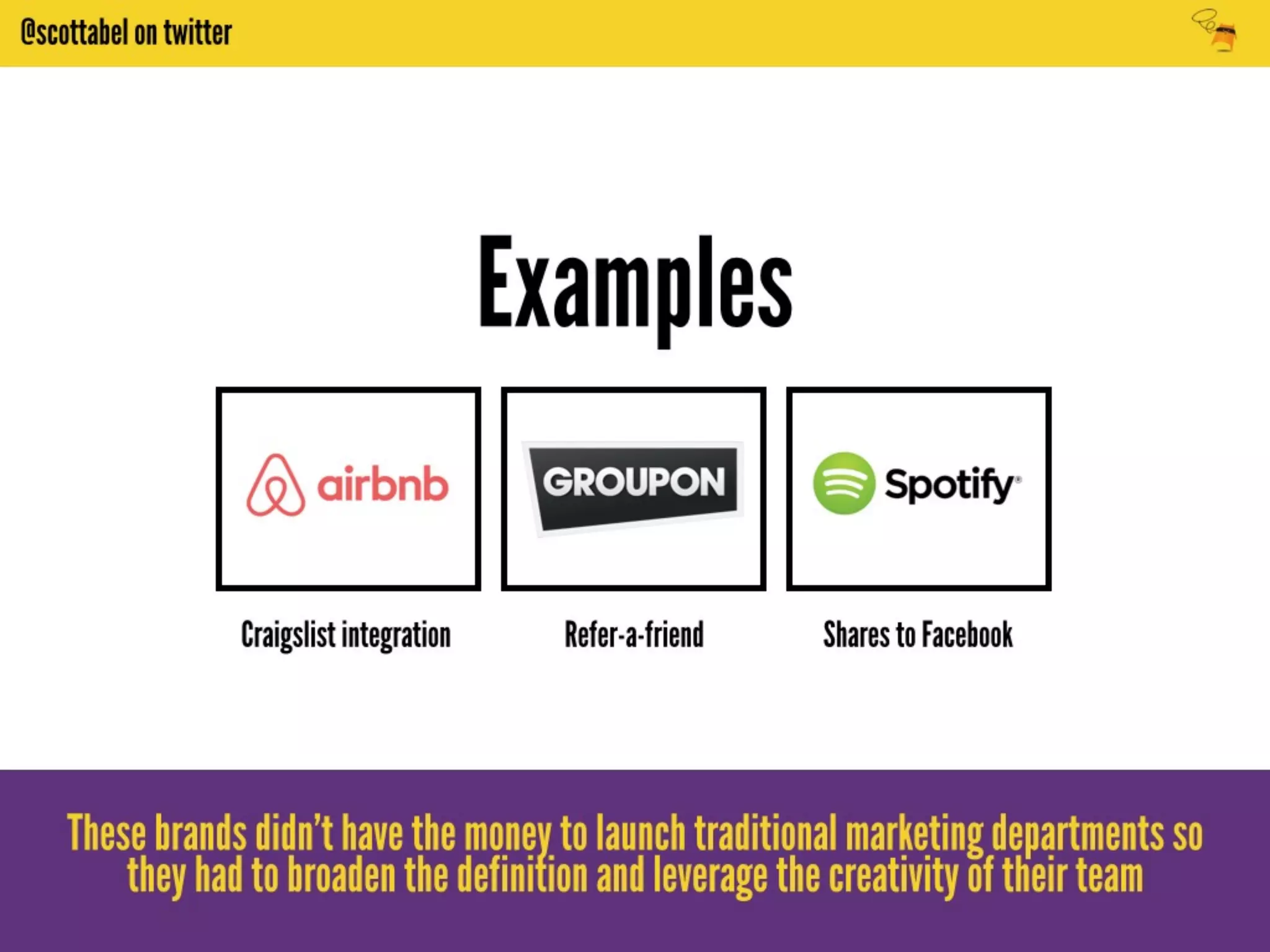 @scottabel on twitter

Examples

airbnb

GROUPON

Spotify

Craigslist integration

Refer-a-friend

Shares to Facebook

These brands didn't have the money to launch traditional marketing departments so they had to broaden the definition and leverage the creativity of their team